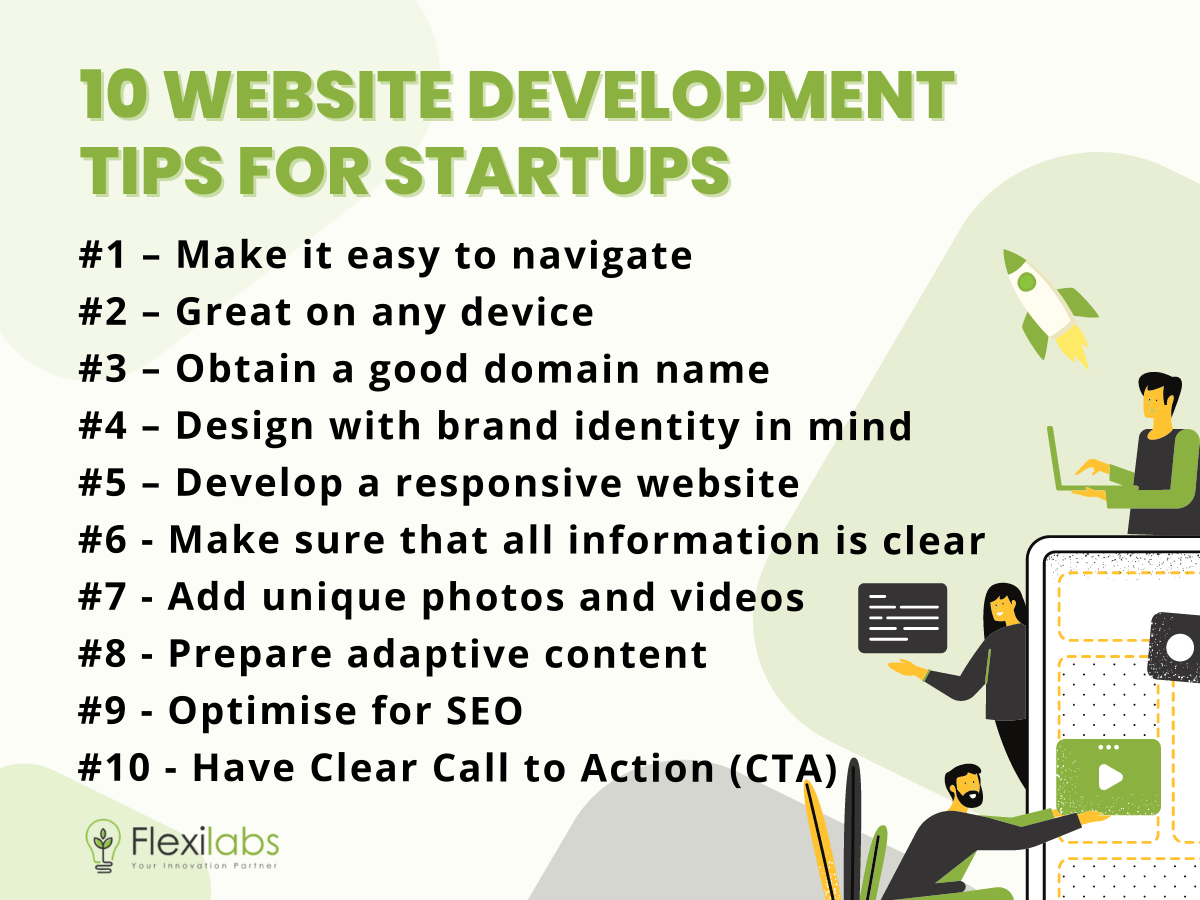 10 WEBSITE DEVELOPMENT TIPS FOR STARTUPS

#1 – Make it easy to navigate
#2 – Great on any device
#3 – Obtain a good domain name
#4 – Design with brand identity in mind
#5 – Develop a responsive website
#6 - Make sure that all information is clear
#7 - Add unique photos and videos
#8 - Prepare adaptive content
#9 - Optimise for SEO
#10 - Have Clear Call to Action (CTA)

Flexilabs
Your Innovation Partner